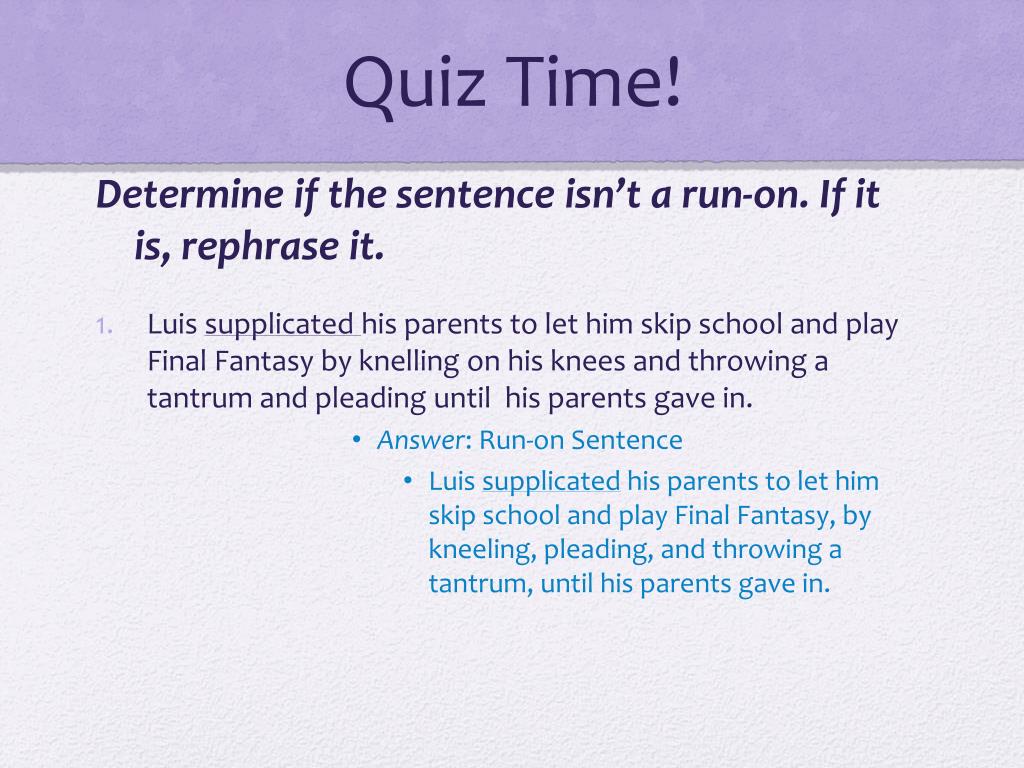 Quiz Time!

Determine if the sentence isn't a run-on. If it is, rephrase it.

1. Luis supplicated his parents to let him skip school and play Final Fantasy by knelling on his knees and throwing a tantrum and pleading until his parents gave in.

• Answer: Run-on Sentence

• Luis supplicated his parents to let him skip school and play Final Fantasy, by kneeling, pleading, and throwing a tantrum, until his parents gave in.